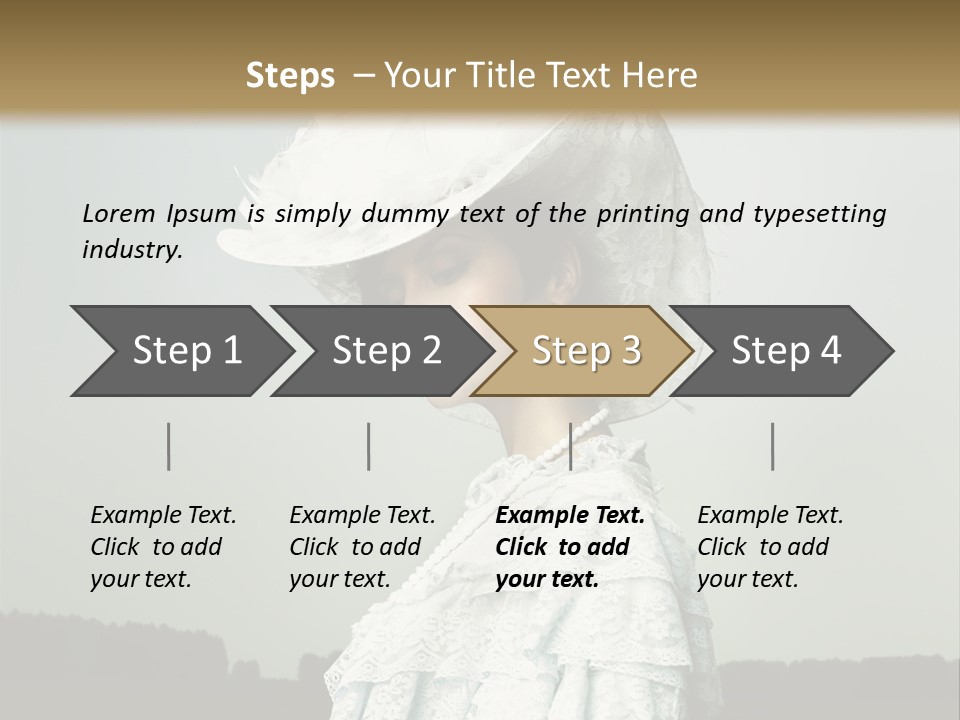 Steps – Your Title Text Here

Lorem Ipsum is simply dummy text of the printing and typesetting industry.

Step 1

Step 2

Step 3

Step 4

Example Text. Click to add your text.

Example Text. Click to add your text.

Example Text. Click to add your text.

Example Text. Click to add your text.